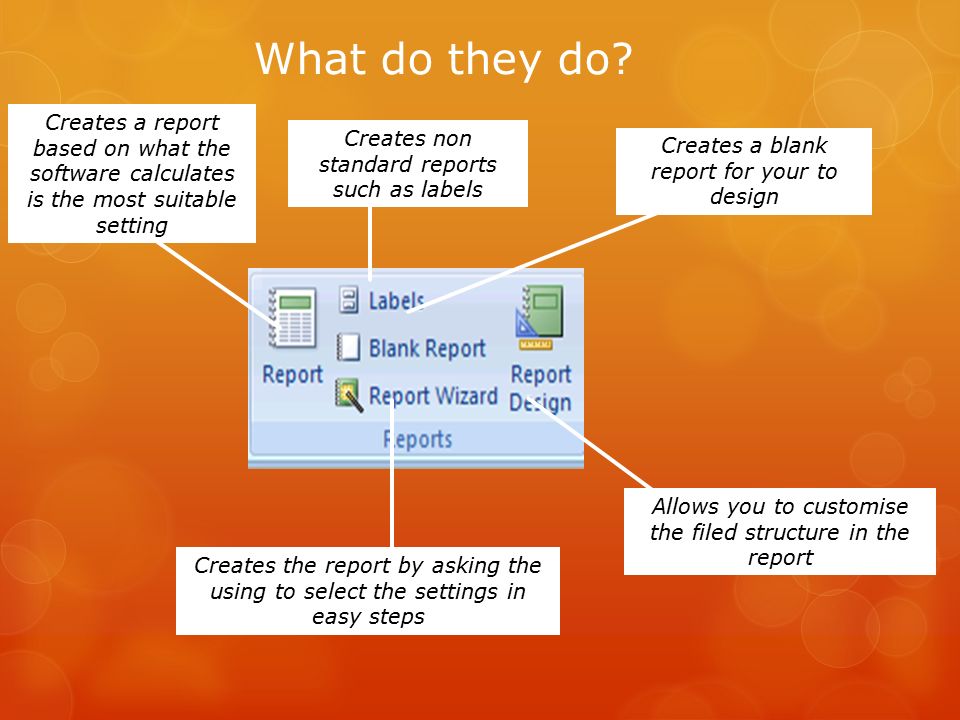 What do they do?

Creates a report based on what the software calculates is the most suitable setting

Creates non standard reports such as labels

Creates a blank report for your to design

Report

Labels

Blank Report

Report Wizard

Report Design

Reports

Allows you to customise the filed structure in the report

Creates the report by asking the using to select the settings in easy steps